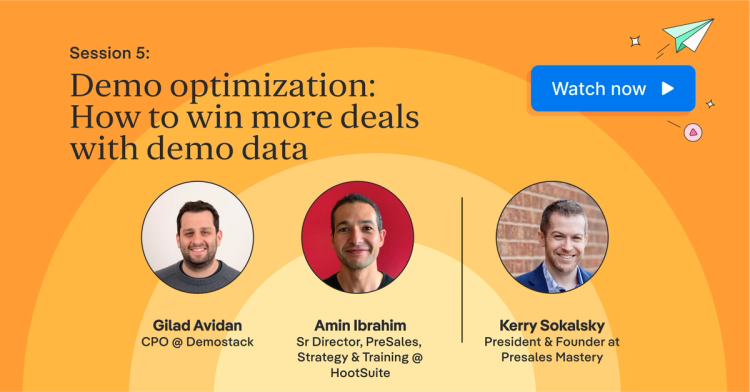 Session 5:

Demo optimization: How to win more deals with demo data

Watch now

Gilad Avidan
CPO @ Demostack

Amin Ibrahim
Sr Director, PreSales, Strategy & Training @ HootSuite

Kerry Sokalsky
President & Founder at Presales Mastery